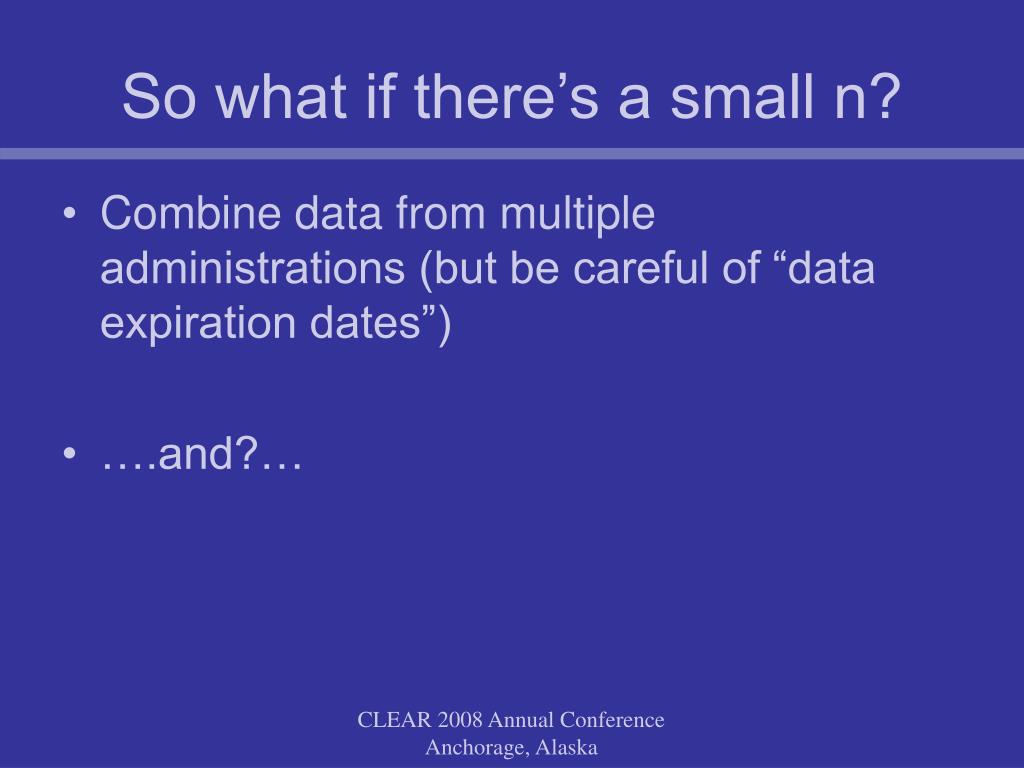 So what if there’s a small n?

• Combine data from multiple administrations (but be careful of “data expiration dates”)

• ….and?…

CLEAR 2008 Annual Conference
Anchorage, Alaska